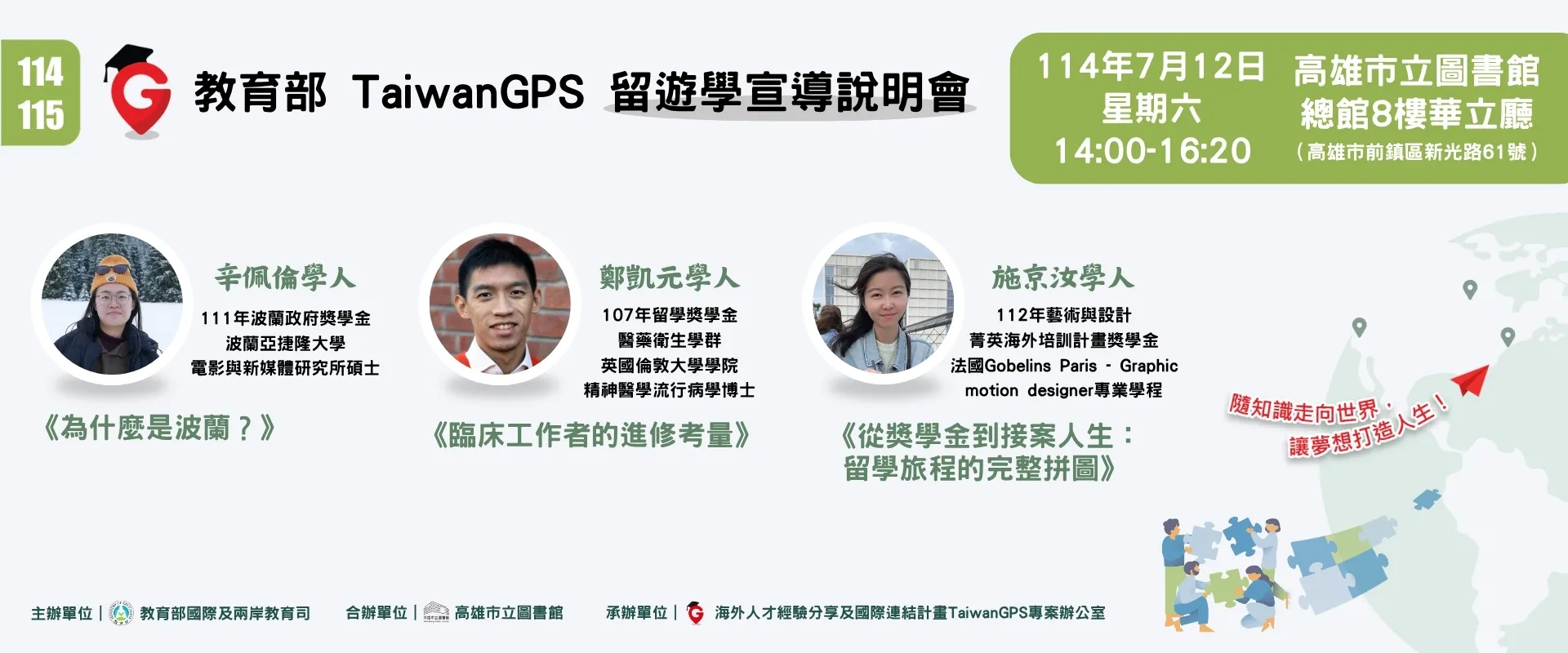 114
115

教育部 TaiwanGPS 留遊學宣導說明會

114年7月12日
星期六
14:00-16:20

高雄市立圖書館
總館8樓華立廳
（高雄市前鎮區新光路61號）

辛佩倫學人
111年波蘭政府獎學金
波蘭亞捷隆大學
電影與新媒體研究所碩士

《為什麼是波蘭？》

鄭凱元學人
107年留學獎學金
醫藥衛生學群
英國倫敦大學學院
精神醫學流行病學博士

《臨床工作者的進修考量》

施京汝學人
112年藝術與設計
菁英海外培訓計畫獎學金
法國Gobelins Paris - Graphic motion designer專業學程

《從獎學金到接案人生：留學旅程的完整拼圖》

隨知識走向世界，
讓夢想打造人生！

主辦單位｜教育部國際及兩岸教育司
合辦單位｜高雄市立圖書館
承辦單位｜海外人才經驗分享及國際連結計畫TaiwanGPS專案辦公室